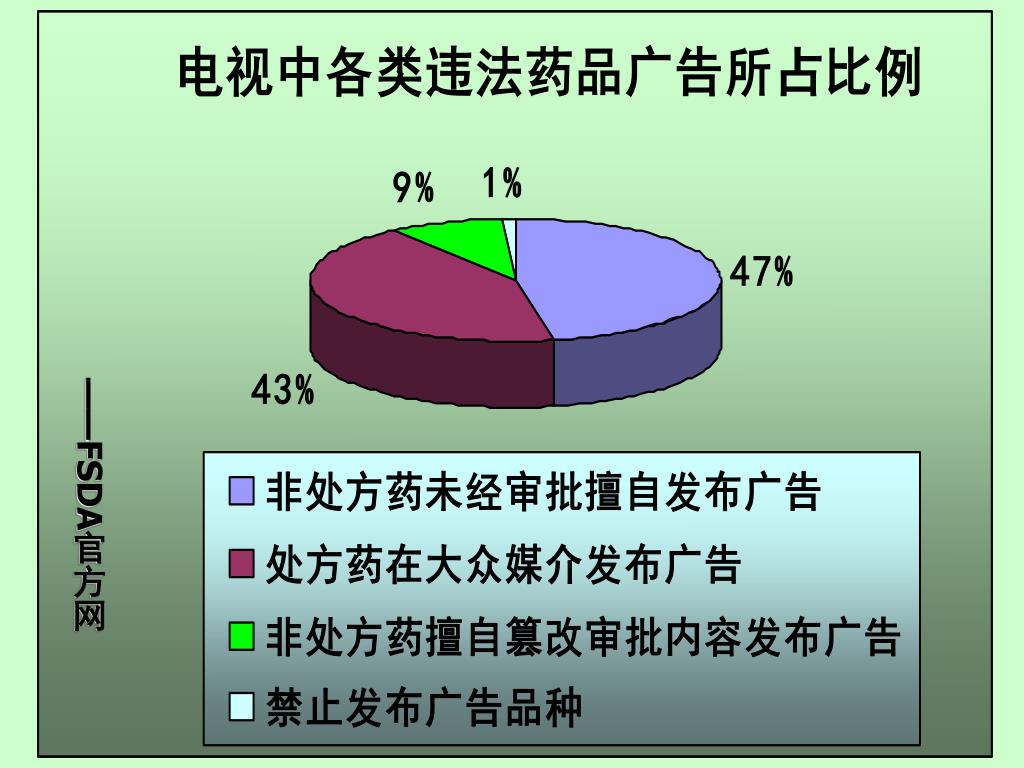 电视中各类违法药品广告所占比例

9%
1%
47%
43%

——FSDA官方网

非处方药未经审批擅自发布广告
处方药在大众媒介发布广告
非处方药擅自篡改审批内容发布广告
禁止发布广告品种